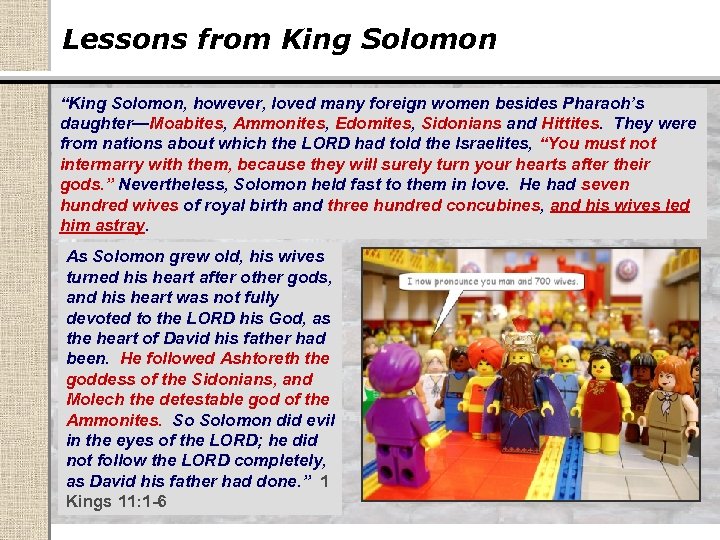 Lessons from King Solomon

“King Solomon, however, loved many foreign women besides Pharaoh’s daughter—Moabites, Ammonites, Edomites, Sidonians and Hittites. They were from nations about which the LORD had told the Israelites, “You must not intermarry with them, because they will surely turn your hearts after their gods.” Nevertheless, Solomon held fast to them in love. He had seven hundred wives of royal birth and three hundred concubines, and his wives led him astray.

As Solomon grew old, his wives turned his heart after other gods, and his heart was not fully devoted to the LORD his God, as the heart of David his father had been. He followed Ashtoreth the goddess of the Sidonians, and Molech the detestable god of the Ammonites. So Solomon did evil in the eyes of the LORD; he did not follow the LORD completely, as David his father had done.” 1 Kings 11:1-6

I now pronounce you man and 700 wives.